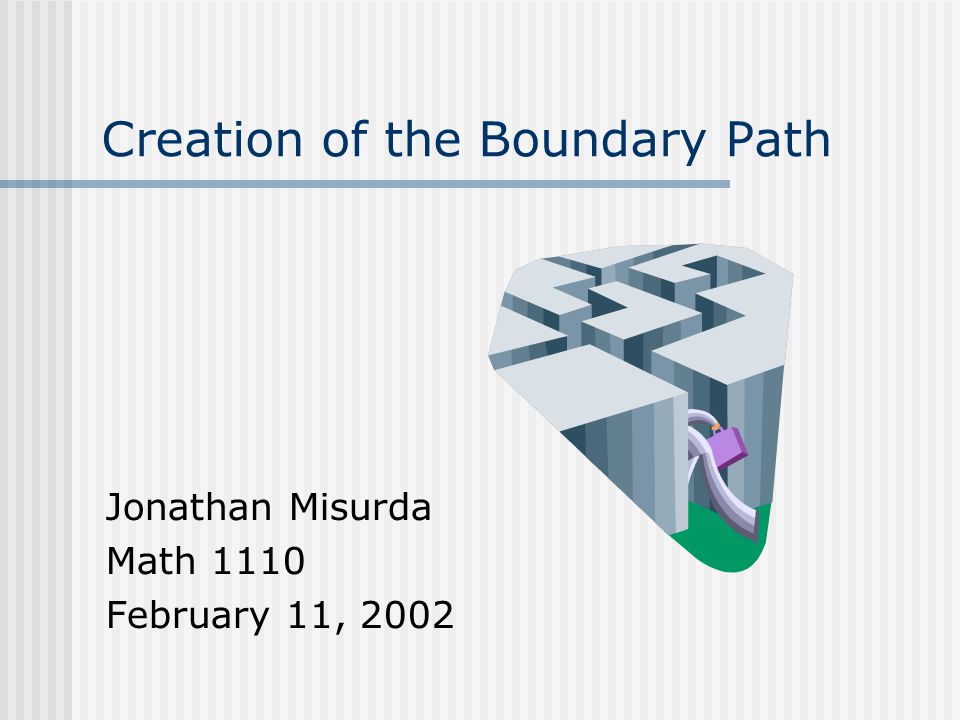 Creation of the Boundary Path

Jonathan Misurda
Math 1110
February 11, 2002